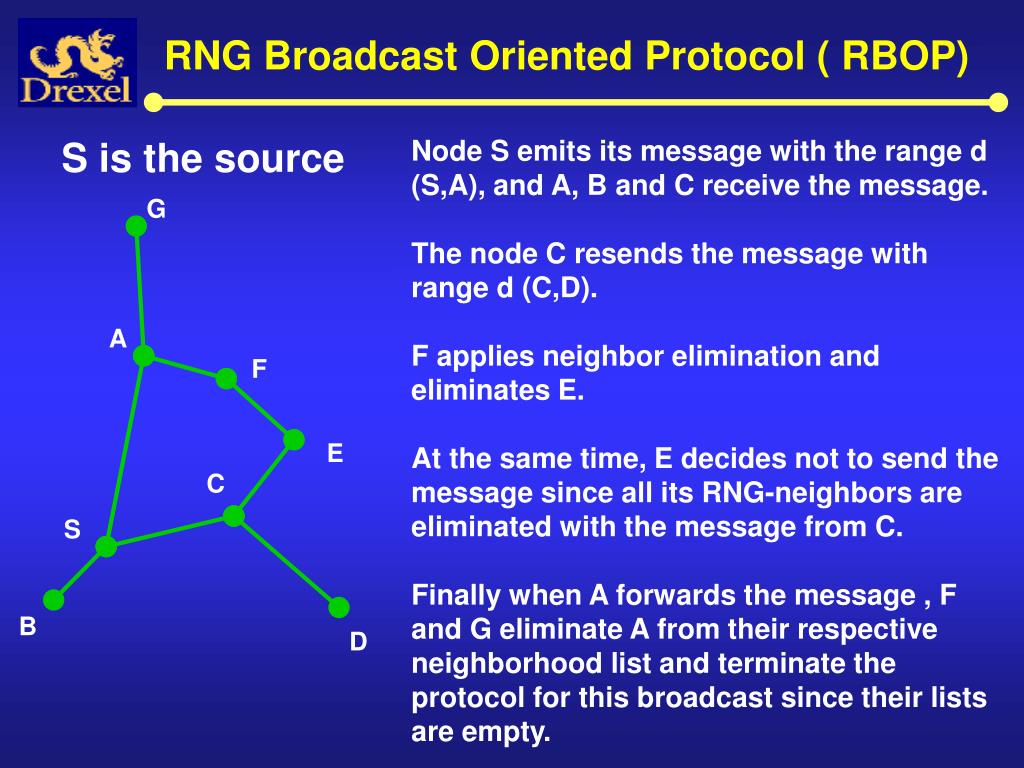 Drexel

RNG Broadcast Oriented Protocol ( RBOP)

S is the source

G

A

F

E

C

S

B

D

Node S emits its message with the range d (S,A), and A, B and C receive the message.

The node C resends the message with range d (C,D).

F applies neighbor elimination and eliminates E.

At the same time, E decides not to send the message since all its RNG-neighbors are eliminated with the message from C.

Finally when A forwards the message , F and G eliminate A from their respective neighborhood list and terminate the protocol for this broadcast since their lists are empty.